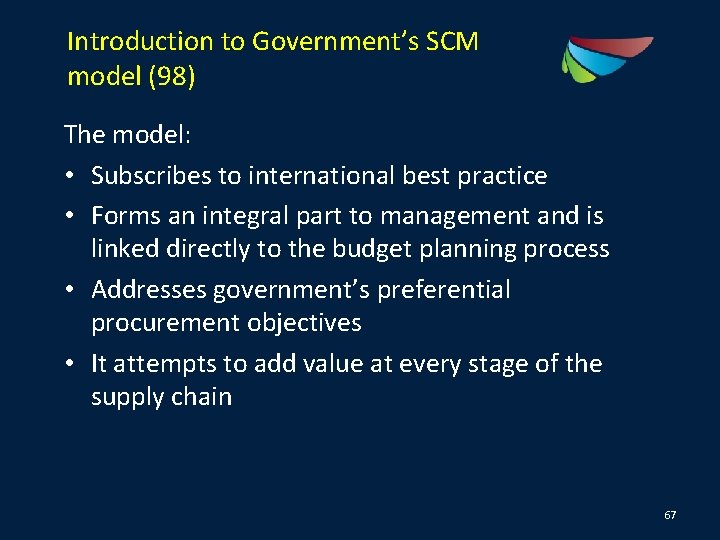 Introduction to Government's SCM model (98)

The model:

• Subscribes to international best practice
• Forms an integral part to management and is linked directly to the budget planning process
• Addresses government's preferential procurement objectives
• It attempts to add value at every stage of the supply chain

67